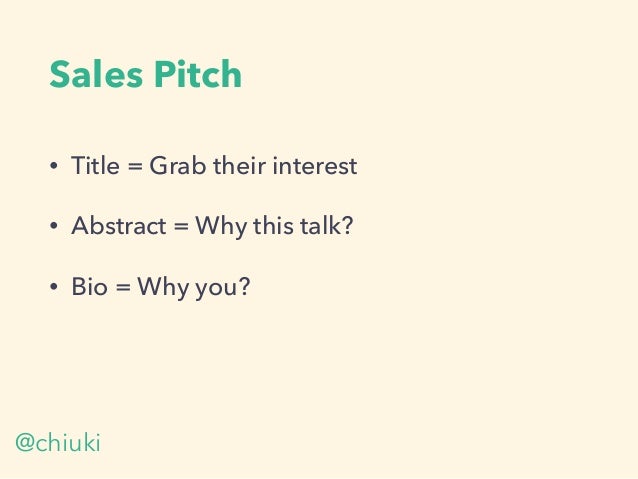 Sales Pitch

• Title = Grab their interest

• Abstract = Why this talk?

• Bio = Why you?

@chiuki